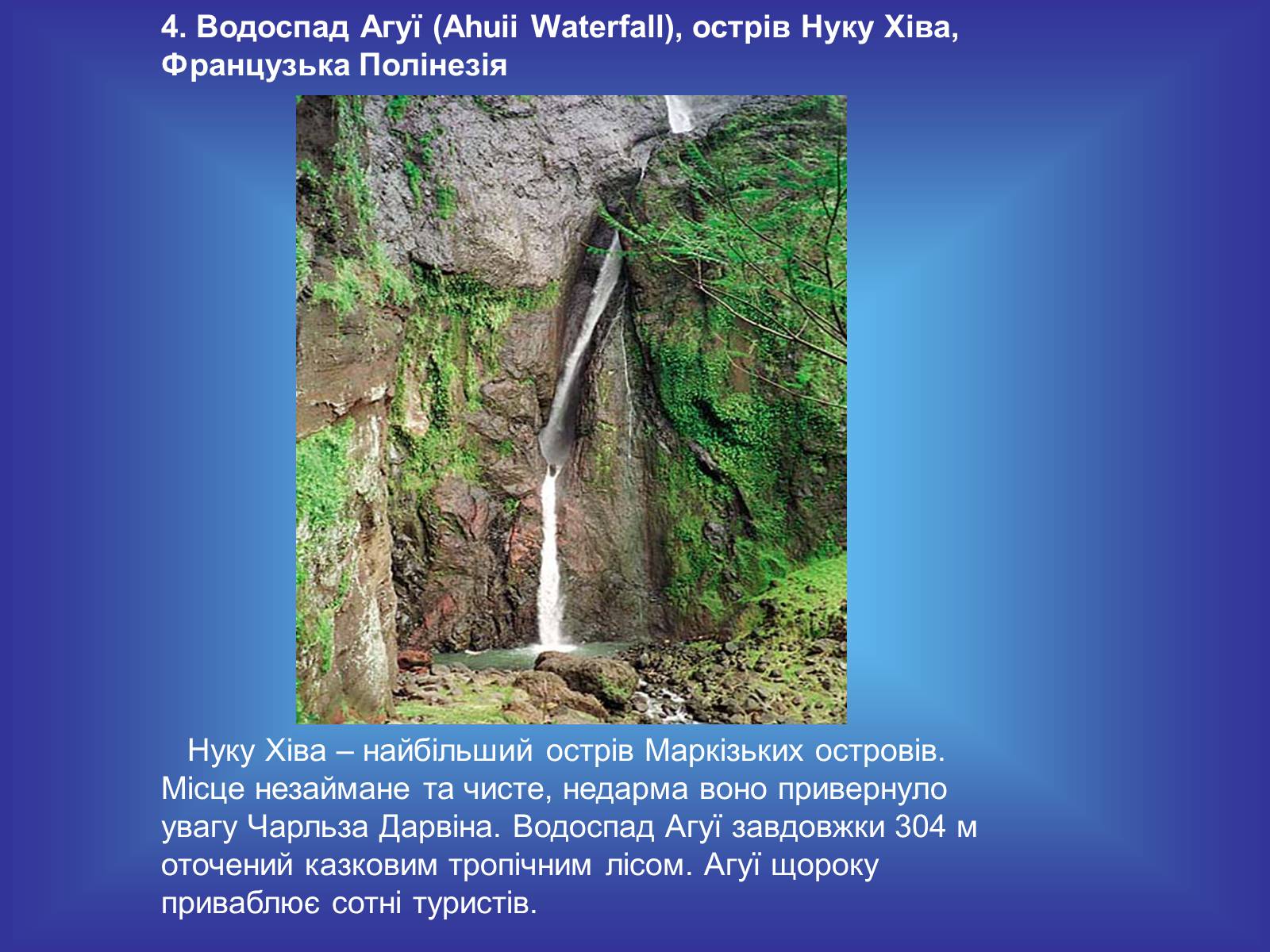 4. Водоспад Агуї (Ahuii Waterfall), острів Нуку Хіва, Французька Полінезія

Нуку Хіва – найбільший острів Маркізьких островів. Місце незаймане та чисте, недарма воно привернуло увагу Чарльза Дарвіна. Водоспад Агуї завдовжки 304 м оточений казковим тропічним лісом. Агуї щороку приваблює сотні туристів.